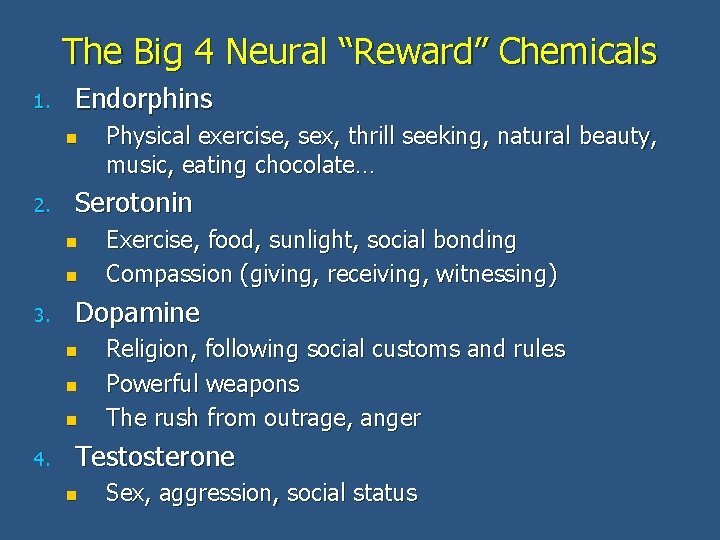 The Big 4 Neural “Reward” Chemicals

1. Endorphins
- Physical exercise, sex, thrill seeking, natural beauty, music, eating chocolate…

2. Serotonin
- Exercise, food, sunlight, social bonding
- Compassion (giving, receiving, witnessing)

3. Dopamine
- Religion, following social customs and rules
- Powerful weapons
- The rush from outrage, anger

4. Testosterone
- Sex, aggression, social status